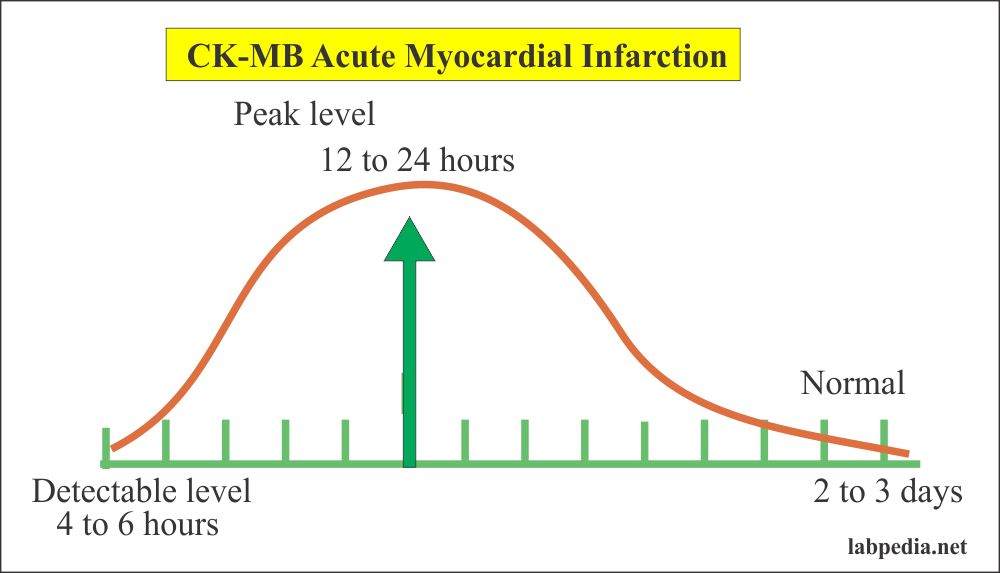 CK-MB Acute Myocardial Infarction

Peak level
12 to 24 hours

Normal

Detectable level
4 to 6 hours

2 to 3 days

labpedia.net